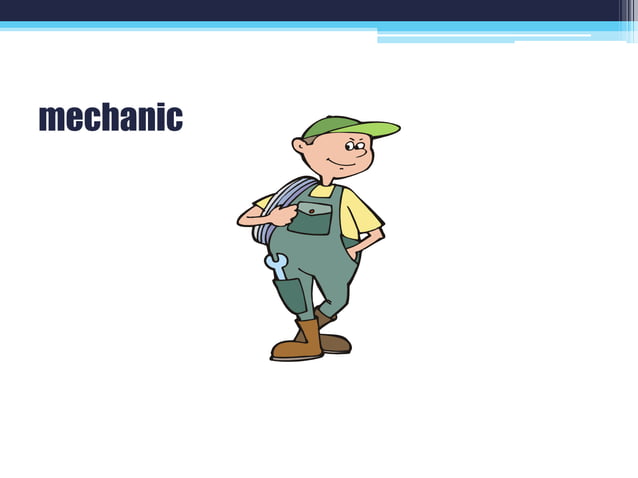 mechanic